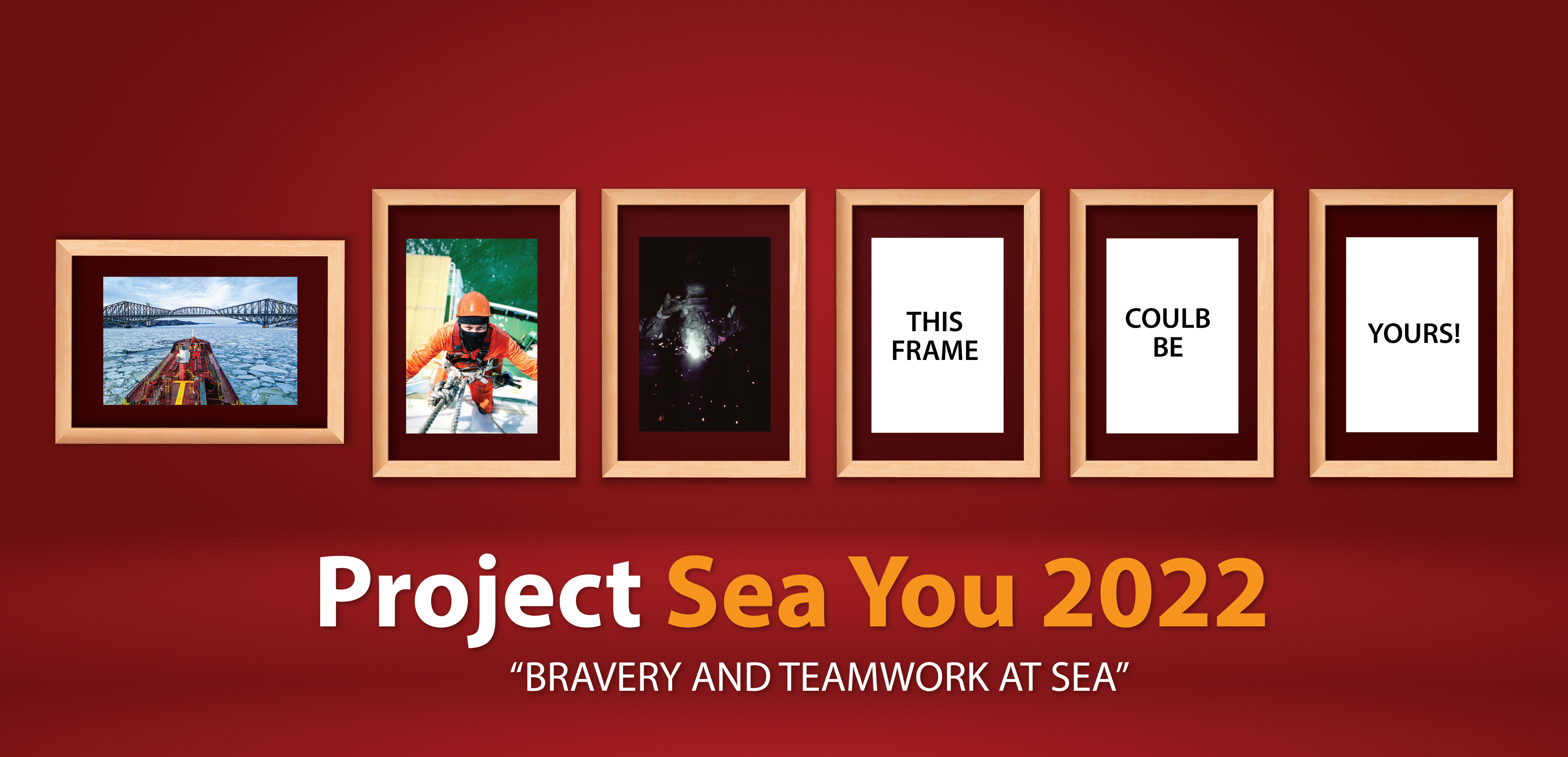 THIS FRAME

COULB BE

YOURS!

Project Sea You 2022

“BRAVERY AND TEAMWORK AT SEA”